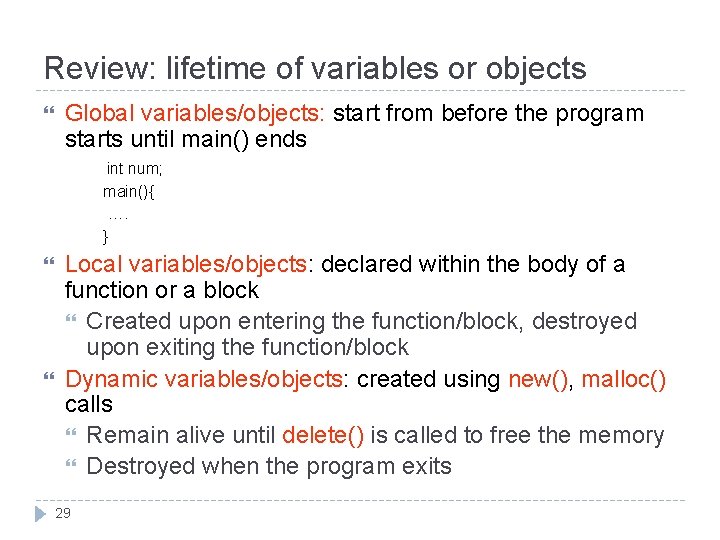 Review: lifetime of variables or objects

Global variables/objects: start from before the program starts until main() ends

int num;
main(){
….
}

Local variables/objects: declared within the body of a function or a block

Created upon entering the function/block, destroyed upon exiting the function/block

Dynamic variables/objects: created using new(), malloc() calls

Remain alive until delete() is called to free the memory

Destroyed when the program exits

29